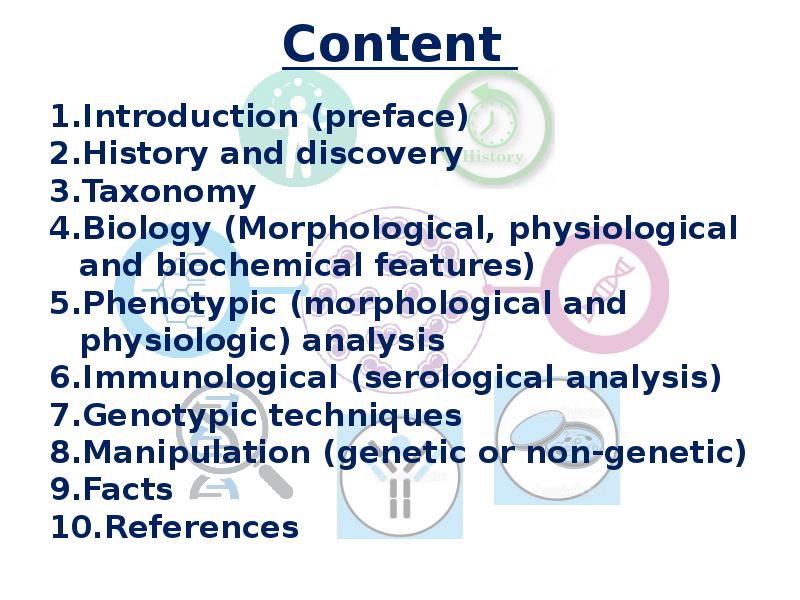 Content

1.Introduction (preface)
2.History and discovery
3.Taxonomy
4.Biology (Morphological, physiological and biochemical features)
5.Phenotypic (morphological and physiologic) analysis
6.Immunological (serological analysis)
7.Genotypic techniques
8.Manipulation (genetic or non-genetic)
9.Facts
10.References

History